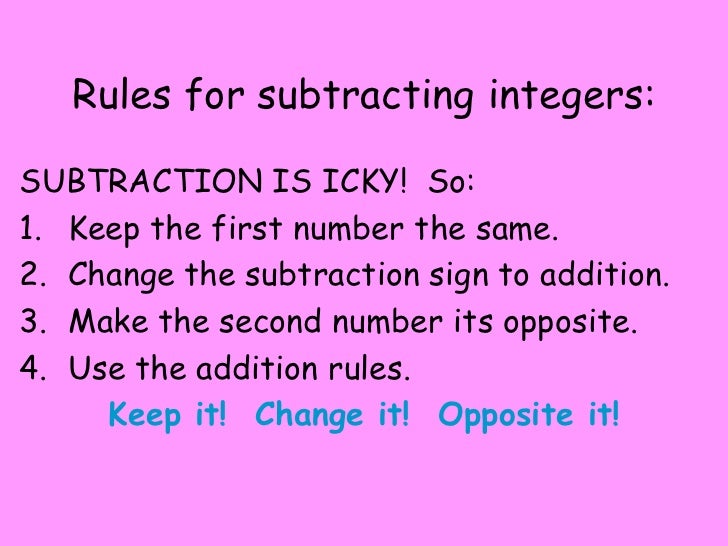 Rules for subtracting integers:

SUBTRACTION IS ICKY! So:
1. Keep the first number the same.
2. Change the subtraction sign to addition.
3. Make the second number its opposite.
4. Use the addition rules.

Keep it! Change it! Opposite it!